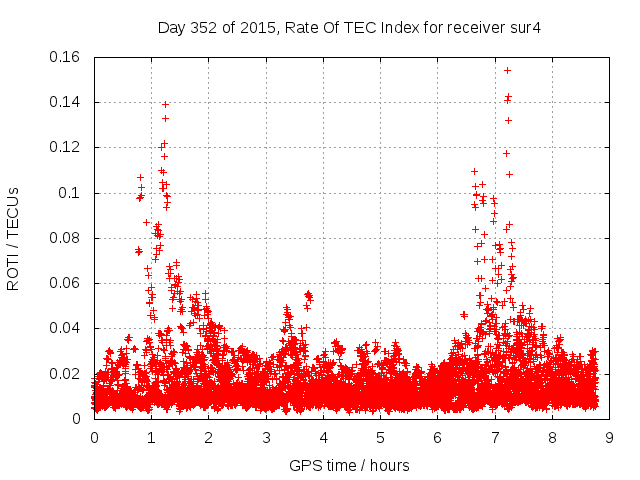 Day 352 of 2015, Rate Of TEC Index for receiver sur4

ROTI / TECUs

0.16
0.14
0.12
0.1
0.08
0.06
0.04
0.02
0

0 1 2 3 4 5 6 7 8 9

GPS time / hours